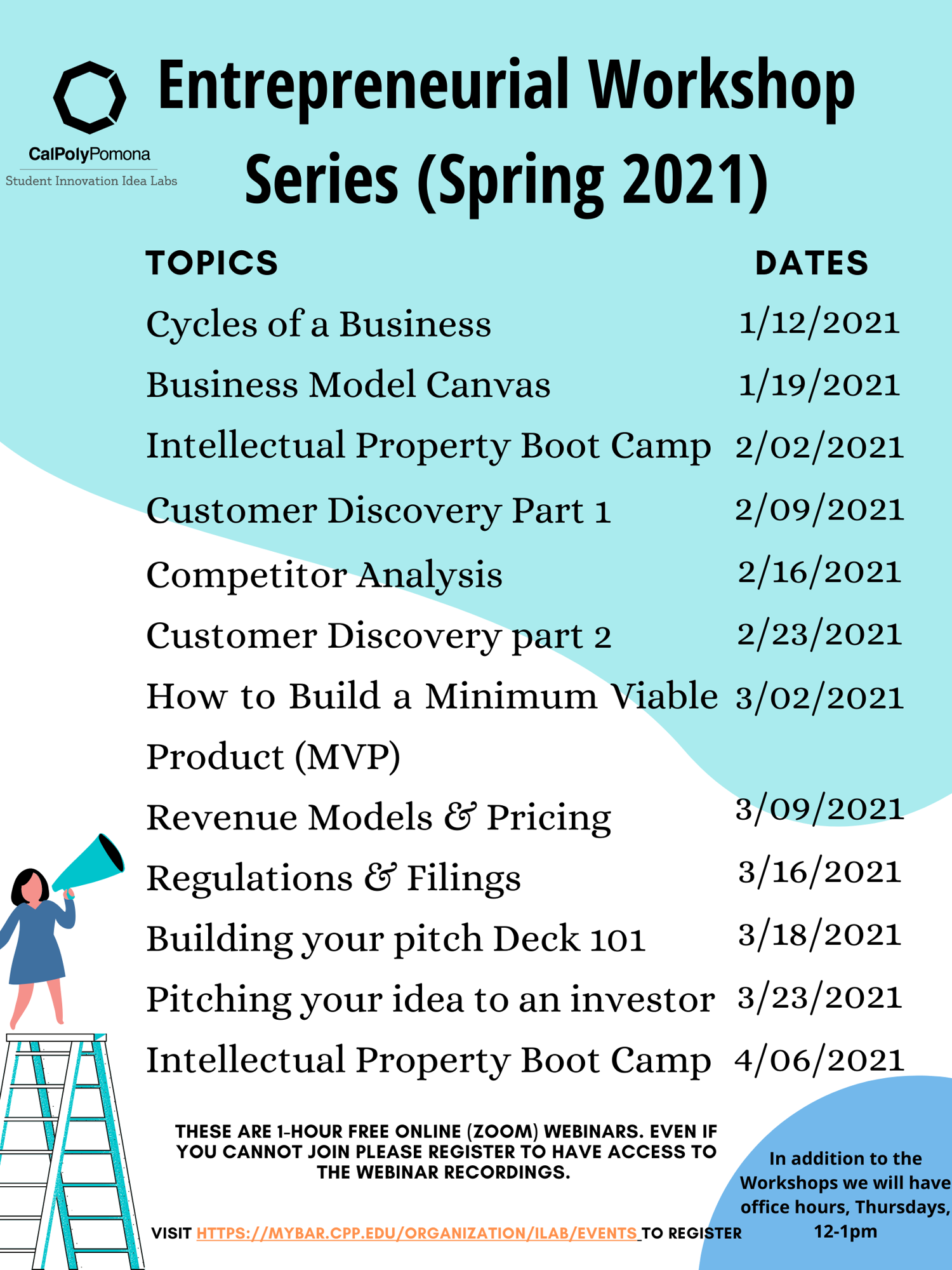 CalPolyPomona
Student Innovation Idea Labs

Entrepreneurial Workshop Series (Spring 2021)

| TOPICS | DATES |
|---|---|
| Cycles of a Business | 1/12/2021 |
| Business Model Canvas | 1/19/2021 |
| Intellectual Property Boot Camp | 2/02/2021 |
| Customer Discovery Part 1 | 2/09/2021 |
| Competitor Analysis | 2/16/2021 |
| Customer Discovery part 2 | 2/23/2021 |
| How to Build a Minimum Viable Product (MVP) | 3/02/2021 |
| Revenue Models & Pricing | 3/09/2021 |
| Regulations & Filings | 3/16/2021 |
| Building your pitch Deck 101 | 3/18/2021 |
| Pitching your idea to an investor | 3/23/2021 |
| Intellectual Property Boot Camp | 4/06/2021 |

THESE ARE 1-HOUR FREE ONLINE (ZOOM) WEBINARS. EVEN IF YOU CANNOT JOIN PLEASE REGISTER TO HAVE ACCESS TO THE WEBINAR RECORDINGS.

VISIT HTTPS://MYBAR.CPP.EDU/ORGANIZATION/ILAB/EVENTS TO REGISTER

In addition to the Workshops we will have office hours, Thursdays, 12-1pm